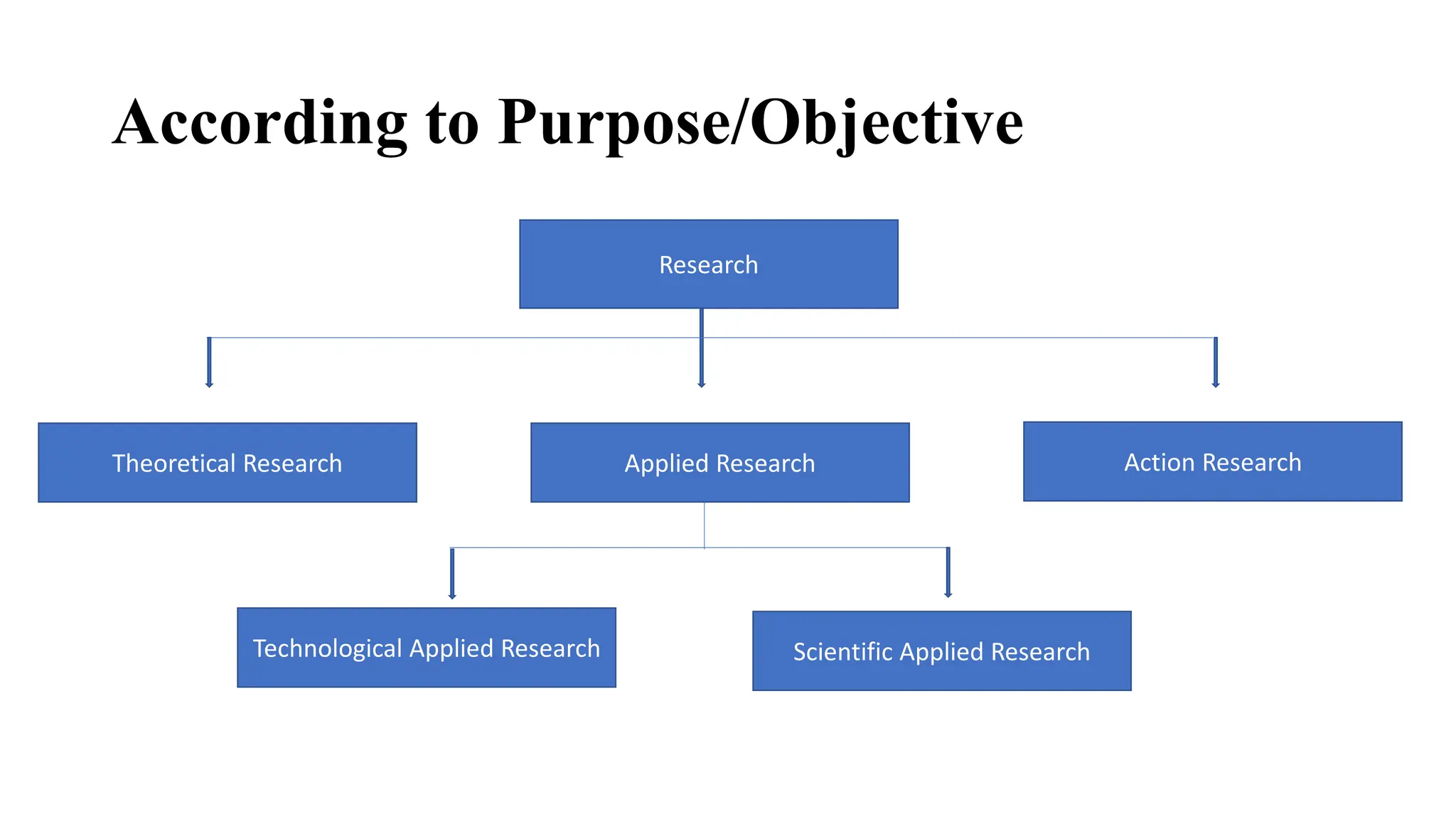 According to Purpose/Objective

Research

Theoretical Research

Applied Research

Action Research

Technological Applied Research

Scientific Applied Research